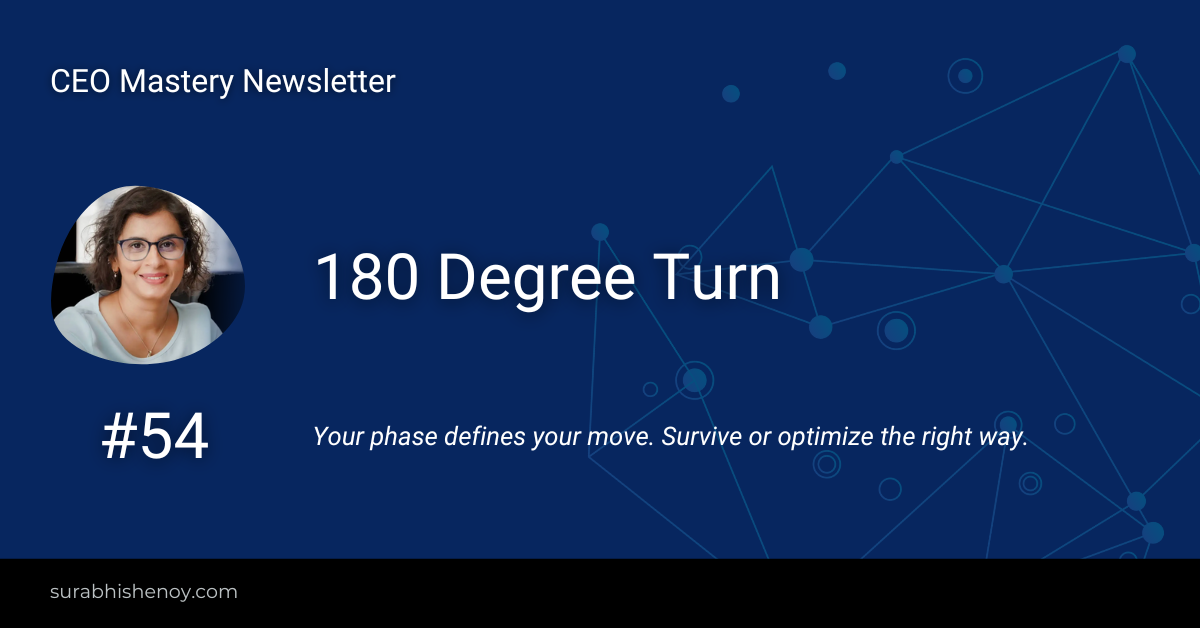 CEO Mastery Newsletter

180 Degree Turn

#54

Your phase defines your move. Survive or optimize the right way.

surabhishenoy.com